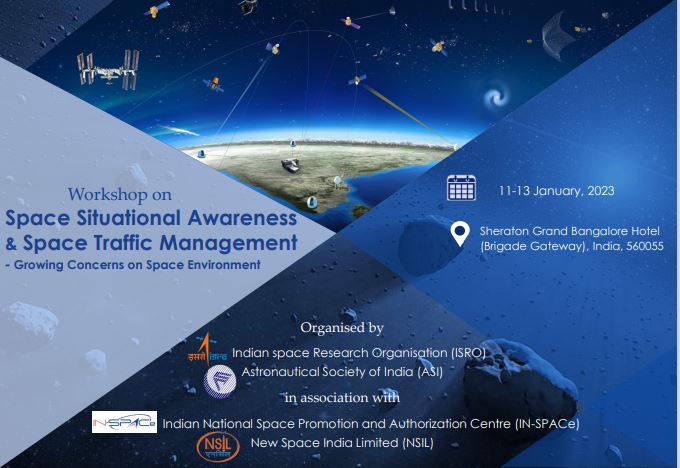 Workshop on
Space Situational Awareness & Space Traffic Management
- Growing Concerns on Space Environment

11-13 January, 2023

Sheraton Grand Bangalore Hotel (Brigade Gateway), India, 560055

Organised by

इसरो isro Indian space Research Organisation (ISRO)

Astronautical Society of India (ASI)

in association with

IN-SPACe Indian National Space Promotion and Authorization Centre (IN-SPACe)

NSIL New Space India Limited (NSIL)